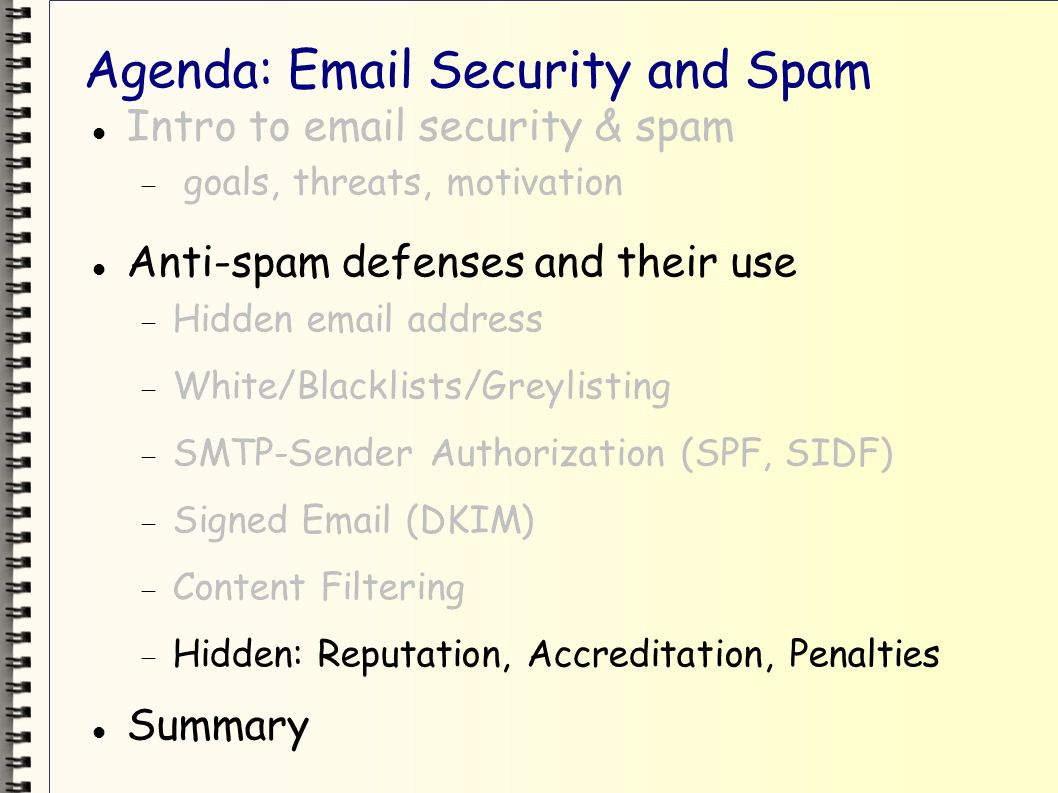 Agenda: Email Security and Spam

- Intro to email security & spam
  - goals, threats, motivation
- Anti-spam defenses and their use
  - Hidden email address
  - White/Blacklists/Greylisting
  - SMTP-Sender Authorization (SPF, SIDF)
  - Signed Email (DKIM)
  - Content Filtering
  - Hidden: Reputation, Accreditation, Penalties
- Summary